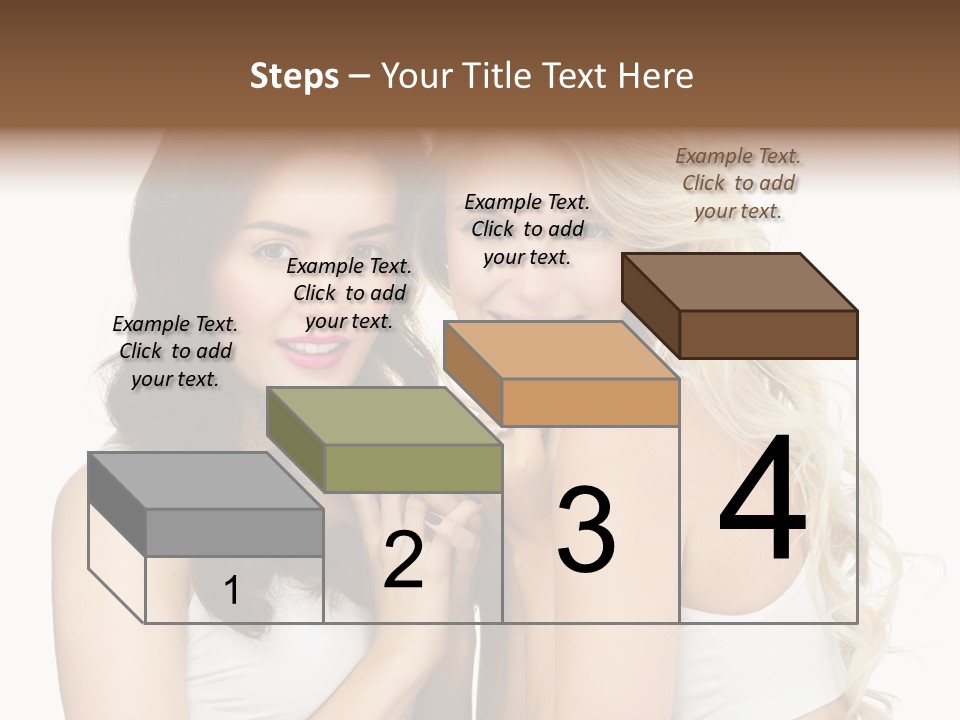 Steps – Your Title Text Here

Example Text. Click to add your text.

Example Text. Click to add your text.

Example Text. Click to add your text.

Example Text. Click to add your text.

1

2

3

4